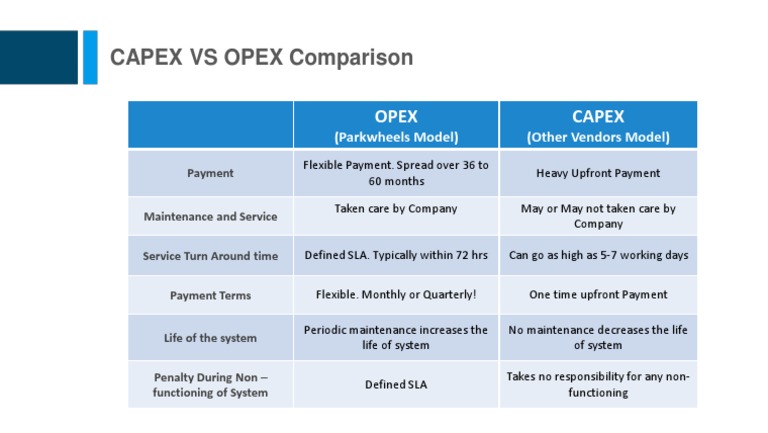 CAPEX VS OPEX Comparison

| | OPEX (Parkwheels Model) | CAPEX (Other Vendors Model) |
|---|---|---|
| Payment | Flexible Payment. Spread over 36 to 60 months | Heavy Upfront Payment |
| Maintenance and Service | Taken care by Company | May or May not taken care by Company |
| Service Turn Around time | Defined SLA. Typically within 72 hrs | Can go as high as 5-7 working days |
| Payment Terms | Flexible. Monthly or Quarterly! | One time upfront Payment |
| Life of the system | Periodic maintenance increases the life of system | No maintenance decreases the life of system |
| Penalty During Non – functioning of System | Defined SLA | Takes no responsibility for any non-functioning |